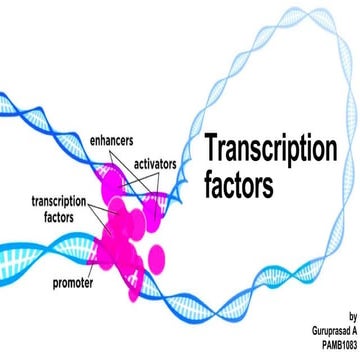 enhancers

activators

transcription factors

promoter

Transcription factors

by
Guruprasad A
PAMB1083